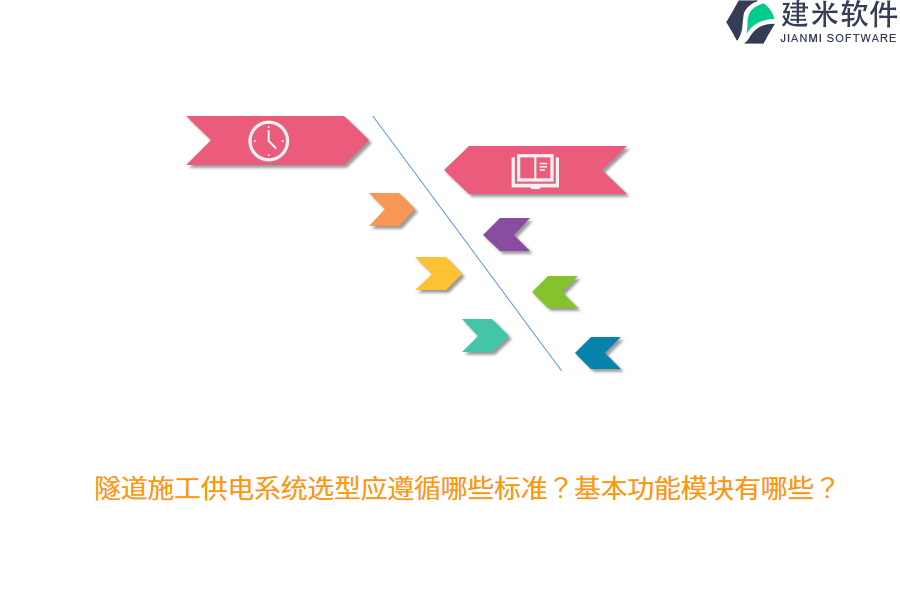 建米软件
JIANMI SOFTWARE

隧道施工供电系统选型应遵循哪些标准？基本功能模块有哪些？